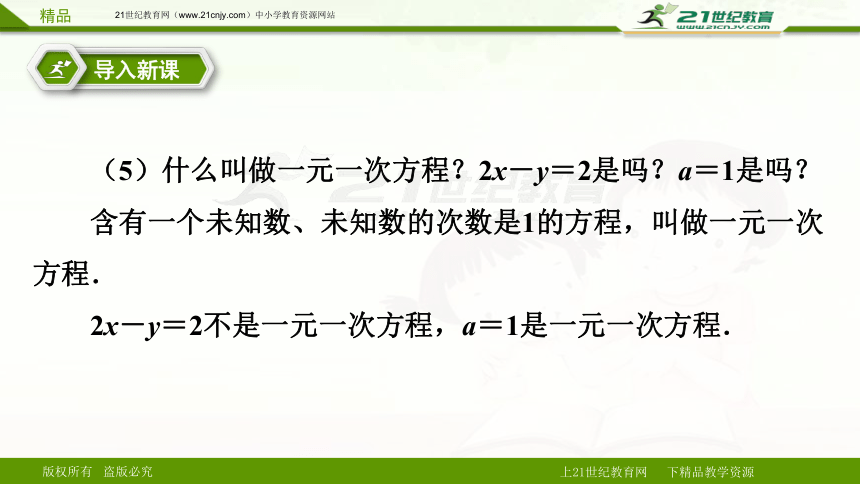 精品　21世纪教育网（www.21cnjy.com）中小学教育资源网站

21世纪教育
www.21cnjy.com

导入新课

（5）什么叫做一元一次方程？$2x-y=2$是吗？$a=1$是吗？

含有一个未知数、未知数的次数是1的方程，叫做一元一次方程.

$2x-y=2$不是一元一次方程，$a=1$是一元一次方程.

版权所有　盗版必究　　　　上21世纪教育网　下精品教学资源